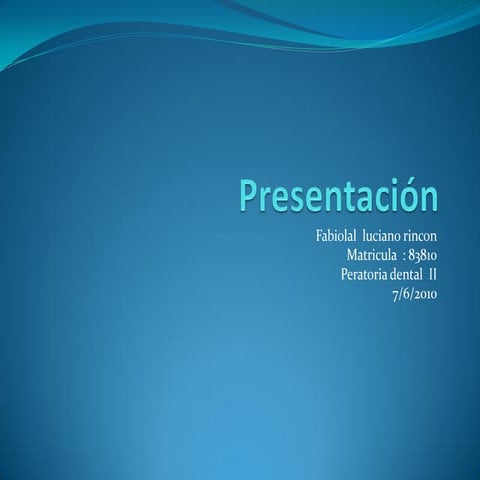 Presentación

Fabiolal luciano rincon
Matricula : 83810
Peratoria dental II
7/6/2010